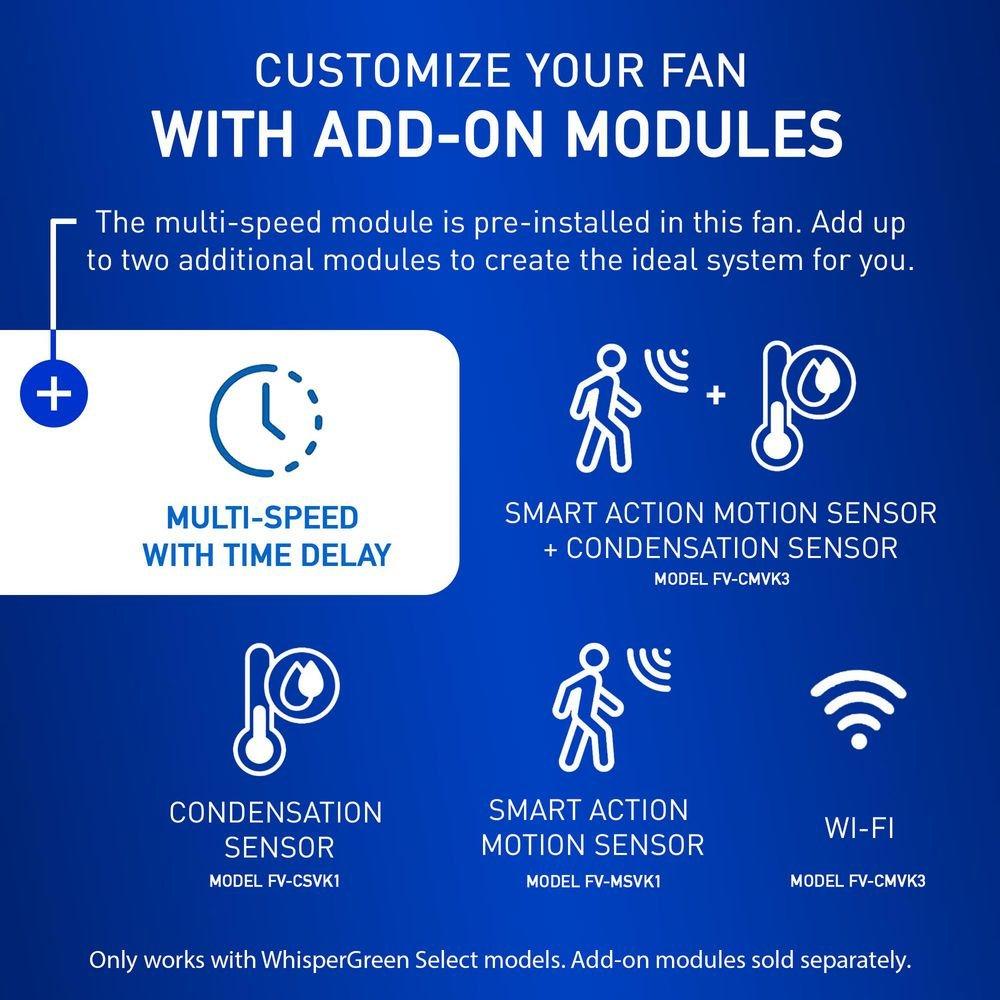 CUSTOMIZE YOUR FAN
WITH ADD-ON MODULES

The multi-speed module is pre-installed in this fan. Add up to two additional modules to create the ideal system for you.

+

MULTI-SPEED
WITH TIME DELAY

+

SMART ACTION MOTION SENSOR
+ CONDENSATION SENSOR
MODEL FV-CMVK3

CONDENSATION
SENSOR
MODEL FV-CSVK1

SMART ACTION
MOTION SENSOR
MODEL FV-MSVK1

WI-FI
MODEL FV-CMVK3

Only works with WhisperGreen Select models. Add-on modules sold separately.